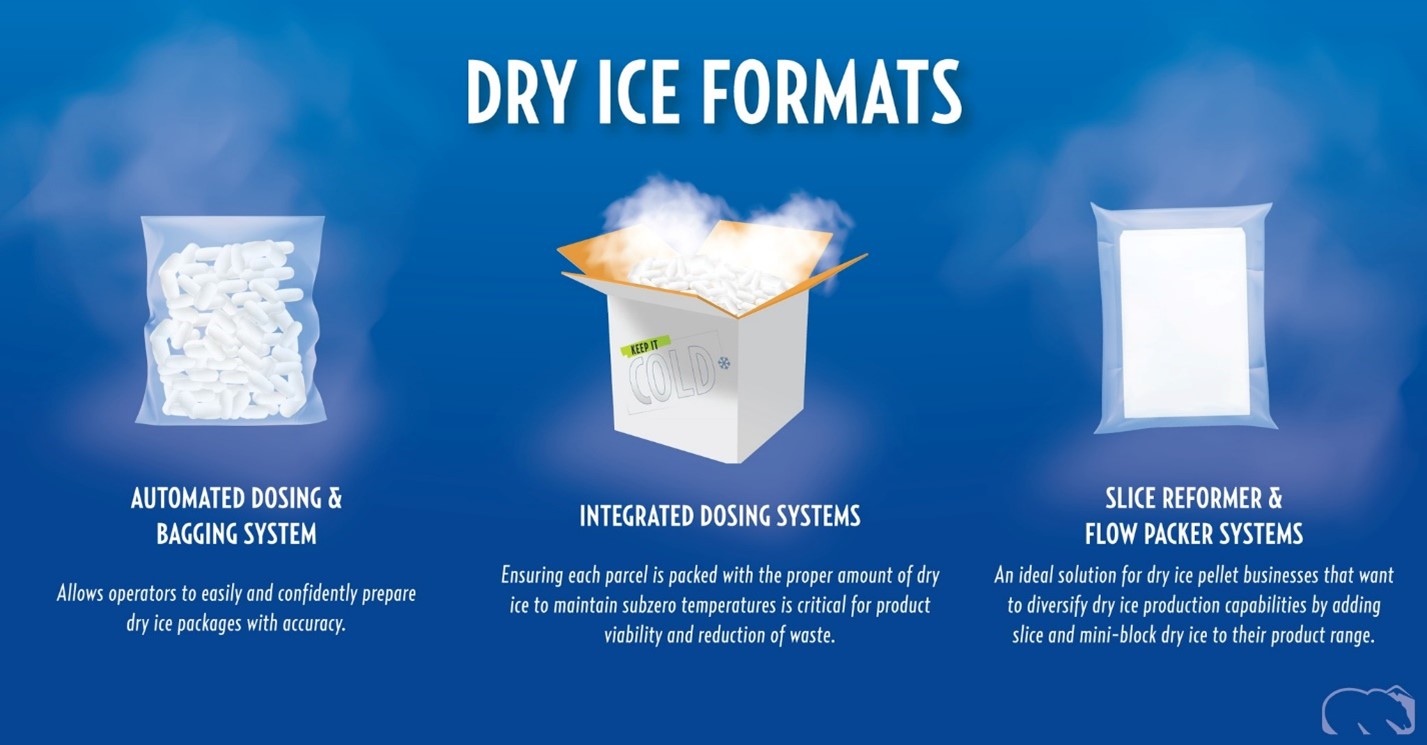 DRY ICE FORMATS

KEEP IT
COLD

AUTOMATED DOSING & BAGGING SYSTEM

Allows operators to easily and confidently prepare dry ice packages with accuracy.

INTEGRATED DOSING SYSTEMS

Ensuring each parcel is packed with the proper amount of dry ice to maintain subzero temperatures is critical for product viability and reduction of waste.

SLICE REFORMER & FLOW PACKER SYSTEMS

An ideal solution for dry ice pellet businesses that want to diversify dry ice production capabilities by adding slice and mini-block dry ice to their product range.